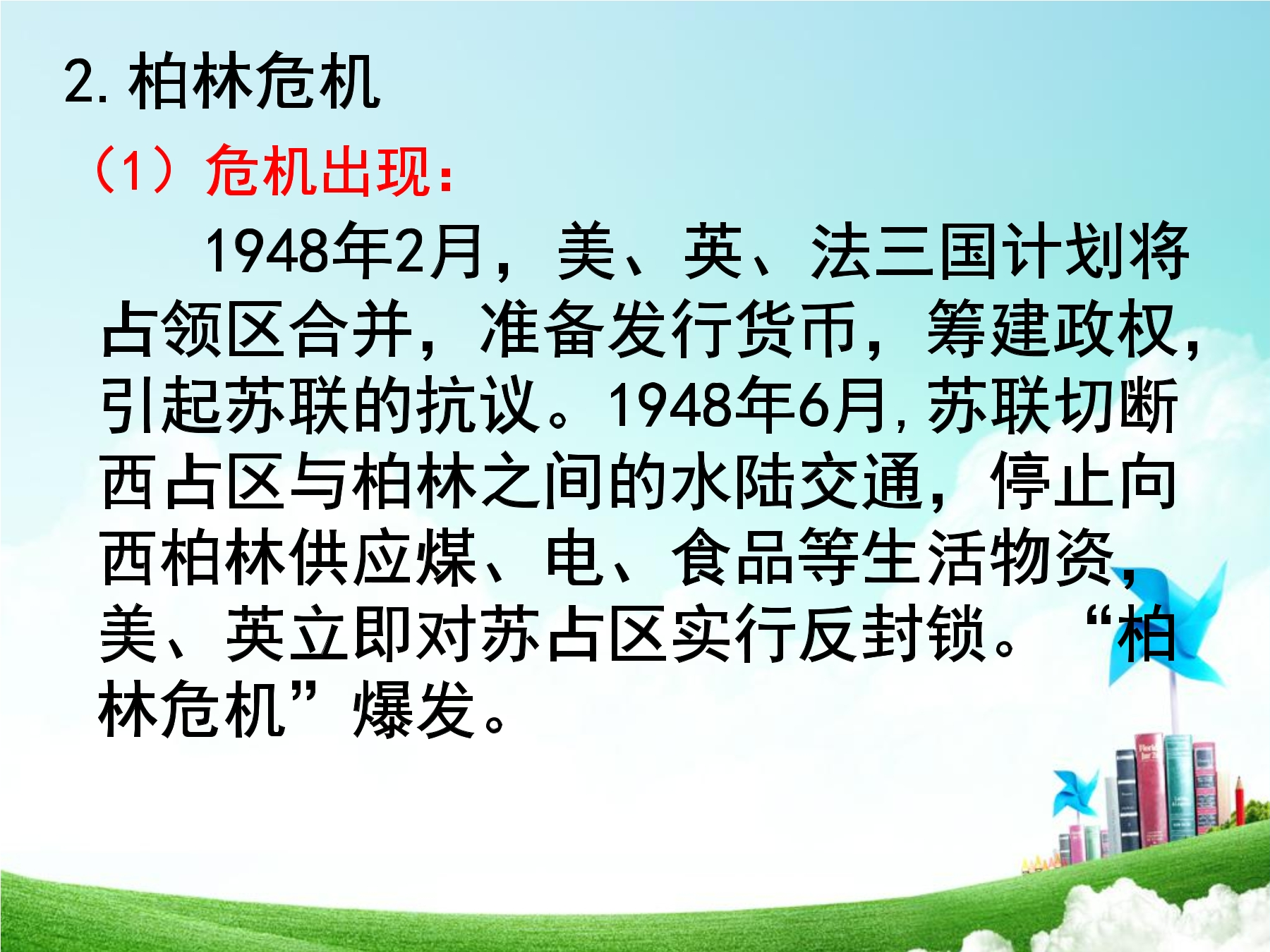 2. 柏林危机

（1）危机出现：

1948年2月，美、英、法三国计划将占领区合并，准备发行货币，筹建政权，引起苏联的抗议。1948年6月，苏联切断西占区与柏林之间的水陆交通，停止向西柏林供应煤、电、食品等生活物资，美、英立即对苏占区实行反封锁。“柏林危机”爆发。